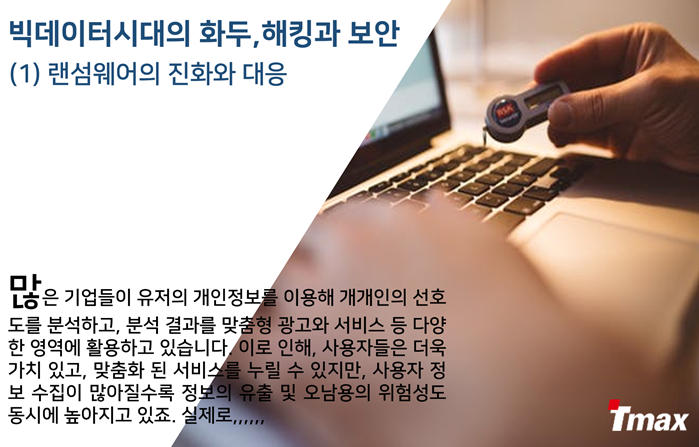 빅데이터시대의 화두,해킹과 보안

(1) 랜섬웨어의 진화와 대응

많은 기업들이 유저의 개인정보를 이용해 개개인의 선호도를 분석하고, 분석 결과를 맞춤형 광고와 서비스 등 다양한 영역에 활용하고 있습니다. 이로 인해, 사용자들은 더욱 가치 있고, 맞춤화 된 서비스를 누릴 수 있지만, 사용자 정보 수집이 많아질수록 정보의 유출 및 오남용의 위험성도 동시에 높아지고 있죠. 실제로,,,,,,

Tmax